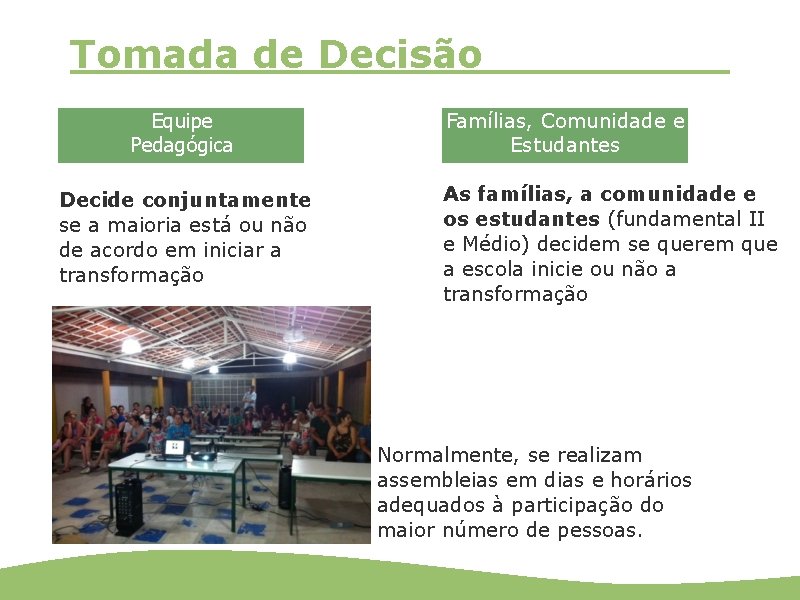 Tomada de Decisão

Equipe Pedagógica

Decide conjuntamente se a maioria está ou não de acordo em iniciar a transformação

Famílias, Comunidade e Estudantes

As famílias, a comunidade e os estudantes (fundamental II e Médio) decidem se querem que a escola inicie ou não a transformação

Normalmente, se realizam assembleias em dias e horários adequados à participação do maior número de pessoas.